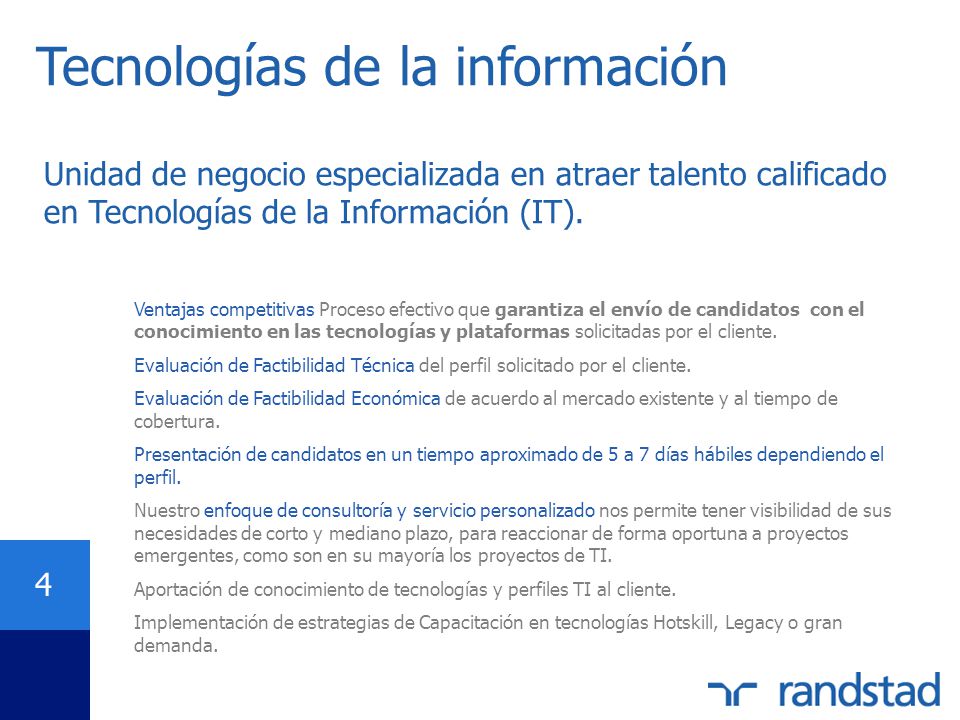 Tecnologías de la información

Unidad de negocio especializada en atraer talento calificado en Tecnologías de la Información (IT).

Ventajas competitivas Proceso efectivo que garantiza el envío de candidatos con el conocimiento en las tecnologías y plataformas solicitadas por el cliente.

Evaluación de Factibilidad Técnica del perfil solicitado por el cliente.

Evaluación de Factibilidad Económica de acuerdo al mercado existente y al tiempo de cobertura.

Presentación de candidatos en un tiempo aproximado de 5 a 7 días hábiles dependiendo el perfil.

Nuestro enfoque de consultoría y servicio personalizado nos permite tener visibilidad de sus necesidades de corto y mediano plazo, para reaccionar de forma oportuna a proyectos emergentes, como son en su mayoría los proyectos de TI.

Aportación de conocimiento de tecnologías y perfiles TI al cliente.

Implementación de estrategias de Capacitación en tecnologías Hotskill, Legacy o gran demanda.

4

randstad